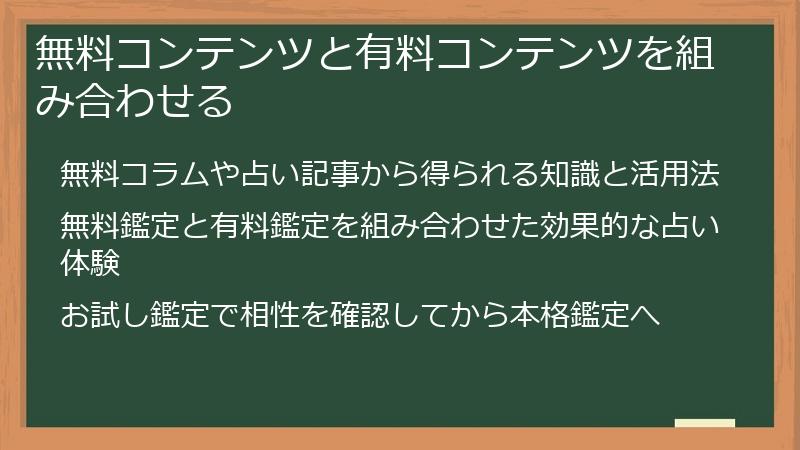 無料コンテンツと有料コンテンツを組み合わせる

無料コラムや占い記事から得られる知識と活用法

無料鑑定と有料鑑定を組み合わせた効果的な占い体験

お試し鑑定で相性を確認してから本格鑑定へ